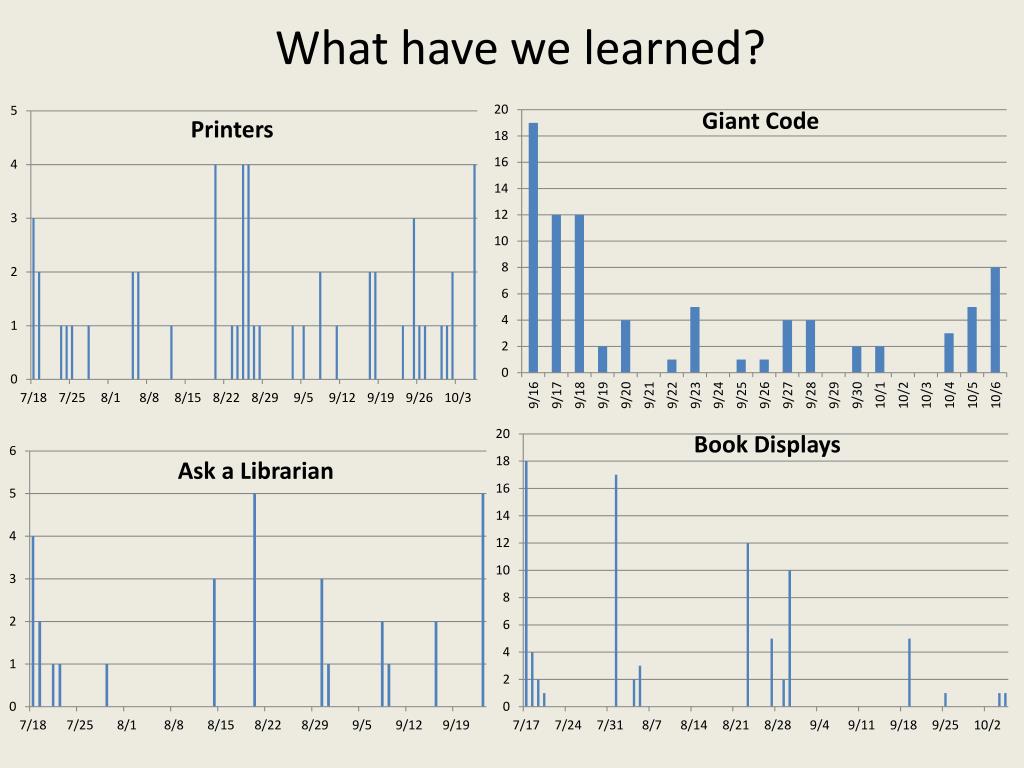 What have we learned?

Printers

5
4
3
2
1
0

7/18 7/25 8/1 8/8 8/15 8/22 8/29 9/5 9/12 9/19 9/26 10/3

Giant Code

20
18
16
14
12
10
8
6
4
2
0

9/16 9/17 9/18 9/19 9/20 9/21 9/22 9/23 9/24 9/25 9/26 9/27 9/28 9/29 9/30 10/1 10/2 10/3 10/4 10/5 10/6

Ask a Librarian

6
5
4
3
2
1
0

7/18 7/25 8/1 8/8 8/15 8/22 8/29 9/5 9/12 9/19

Book Displays

20
18
16
14
12
10
8
6
4
2
0

7/17 7/24 7/31 8/7 8/14 8/21 8/28 9/4 9/11 9/18 9/25 10/2